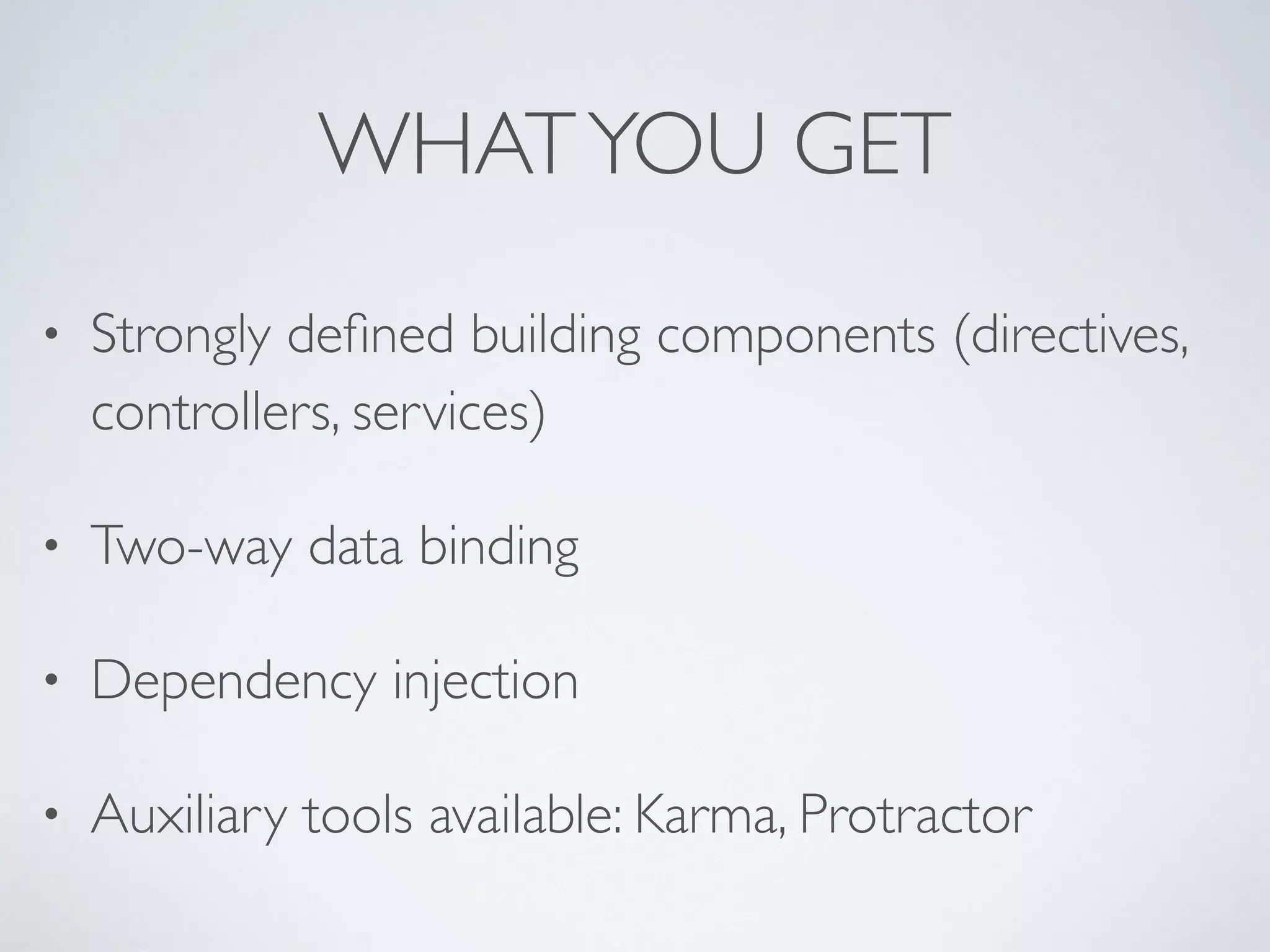 WHAT YOU GET

• Strongly defined building components (directives, controllers, services)

• Two-way data binding

• Dependency injection

• Auxiliary tools available: Karma, Protractor